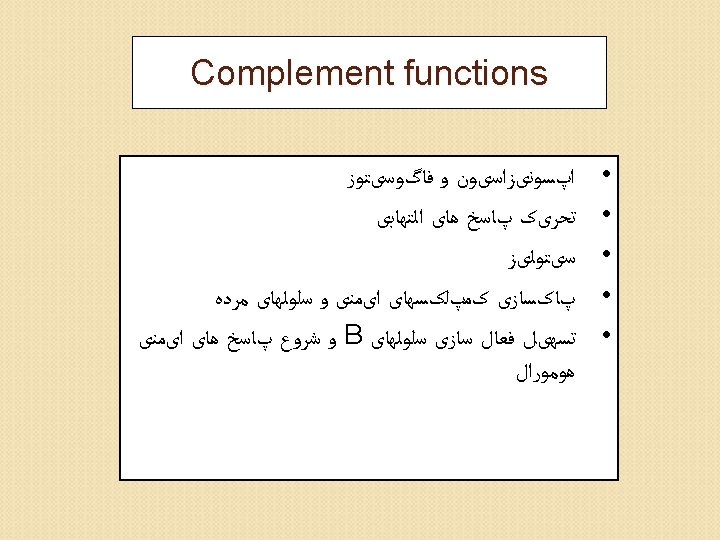 Complement functions

• اپسونیزاسیون و فاگوسیتوز
• تحریک پاسخ های التهابی
• سیتولیز
• پاکسازی کمپلکسهای ایمنی و سلولهای مرده
• تسهیل فعال سازی سلولهای B و شروع پاسخ های ایمنی هومورال